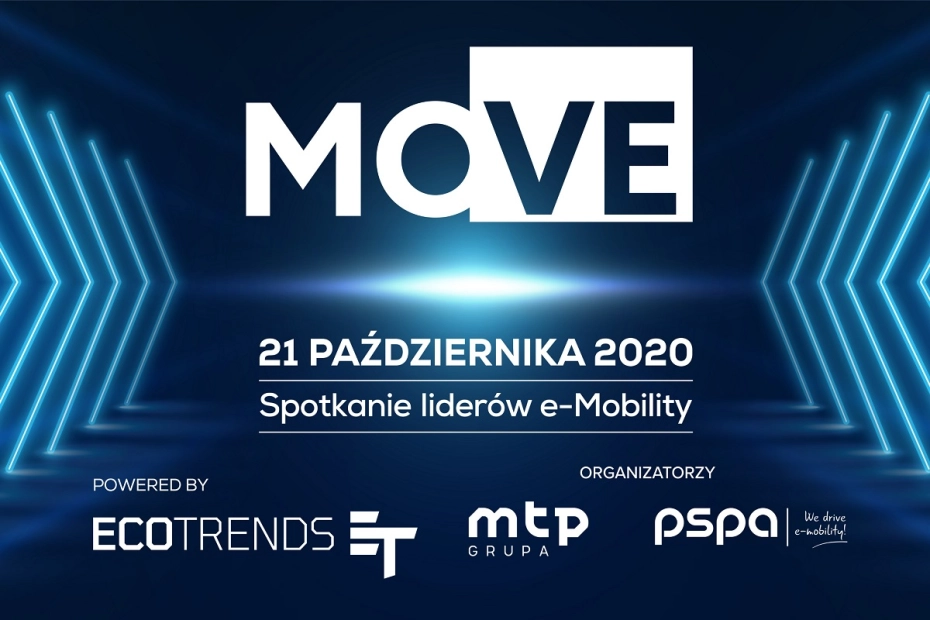 MOVE

21 PAŹDZIERNIKA 2020

Spotkanie liderów e-Mobility

POWERED BY

ECOTRENDS ET

ORGANIZATORZY

mtp GRUPA

pspa We drive e-mobility!